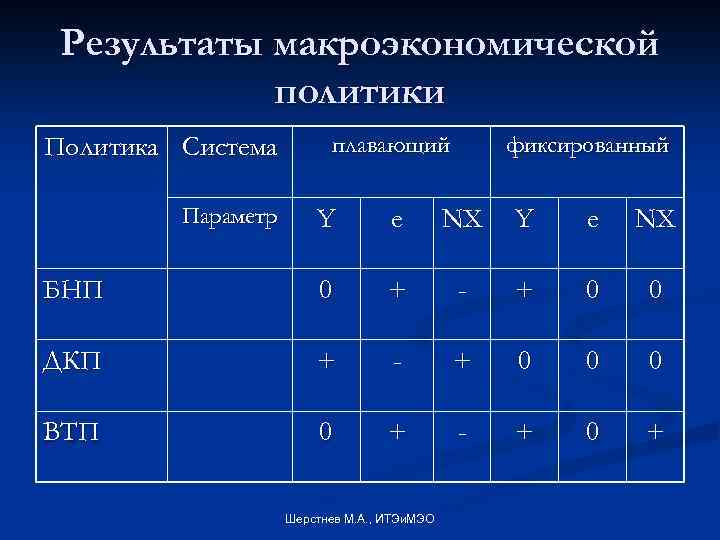 Результаты макроэкономической политики

| Политика | Система | плавающий | | | фиксированный | | |
|---|---|---|---|---|---|---|---|
| | Параметр | Y | e | NX | Y | e | NX |
| БНП | | 0 | + | - | + | 0 | 0 |
| ДКП | | + | - | + | 0 | 0 | 0 |
| ВТП | | 0 | + | - | + | 0 | + |

Шерстнев М.А., ИТЭиМЭО